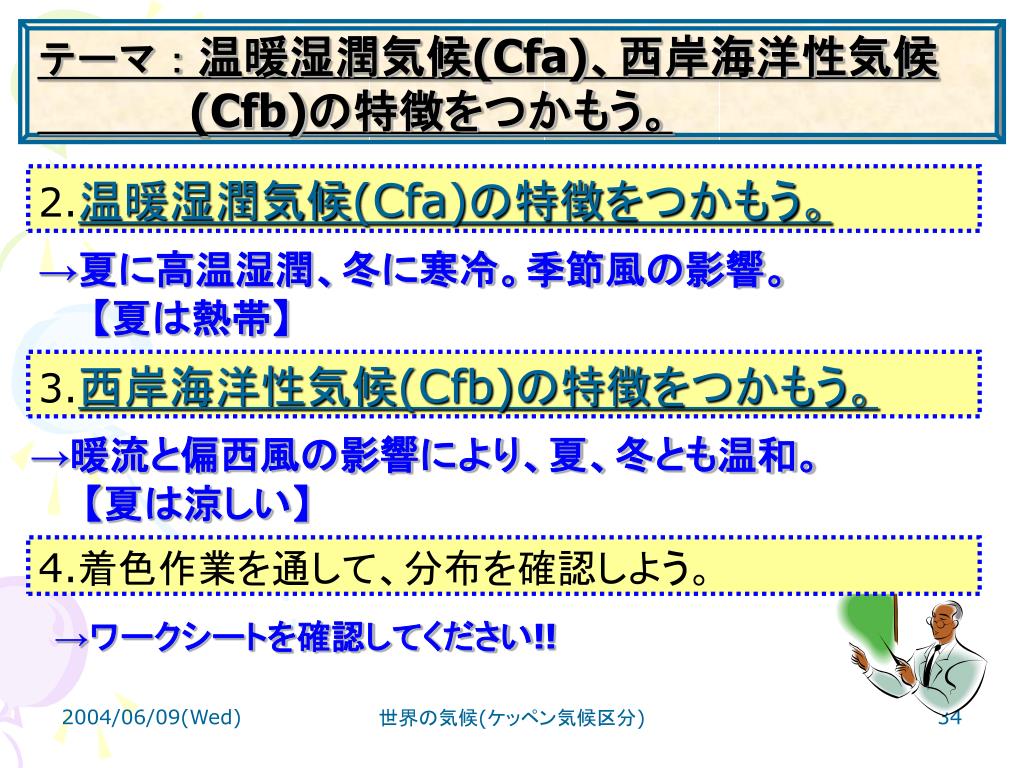 テーマ：温暖湿潤気候(Cfa)、西岸海洋性気候(Cfb)の特徴をつかもう。

2.温暖湿潤気候(Cfa)の特徴をつかもう。

→夏に高温湿潤、冬に寒冷。季節風の影響。
【夏は熱帯】

3.西岸海洋性気候(Cfb)の特徴をつかもう。

→暖流と偏西風の影響により、夏、冬とも温和。
【夏は涼しい】

4.着色作業を通して、分布を確認しよう。

→ワークシートを確認してください!!

2004/06/09(Wed)
世界の気候(ケッペン気候区分)
34